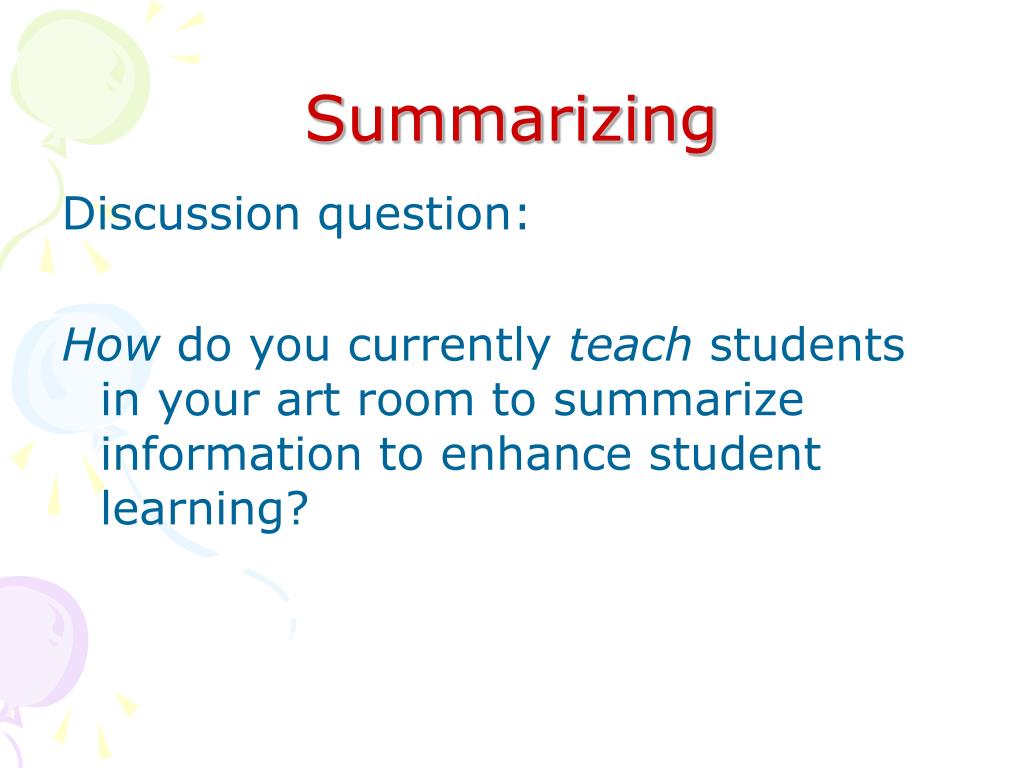 Summarizing

Discussion question:

How do you currently teach students in your art room to summarize information to enhance student learning?